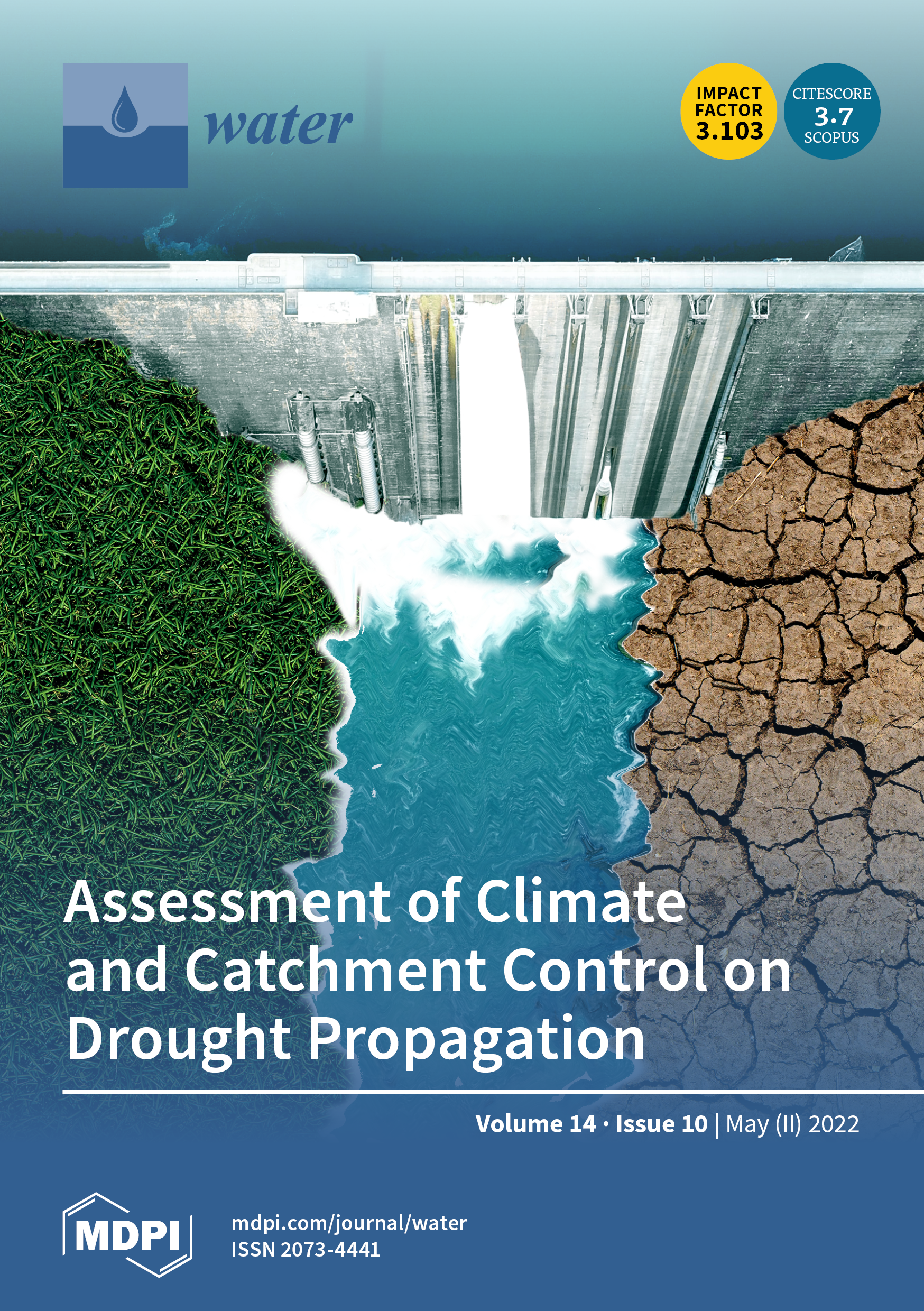 water

IMPACT FACTOR 3.103

CITESCORE 3.7 SCOPUS

Assessment of Climate and Catchment Control on Drought Propagation

Volume 14 · Issue 10 | May (II) 2022

MDPI

mdpi.com/journal/water
ISSN 2073-4441